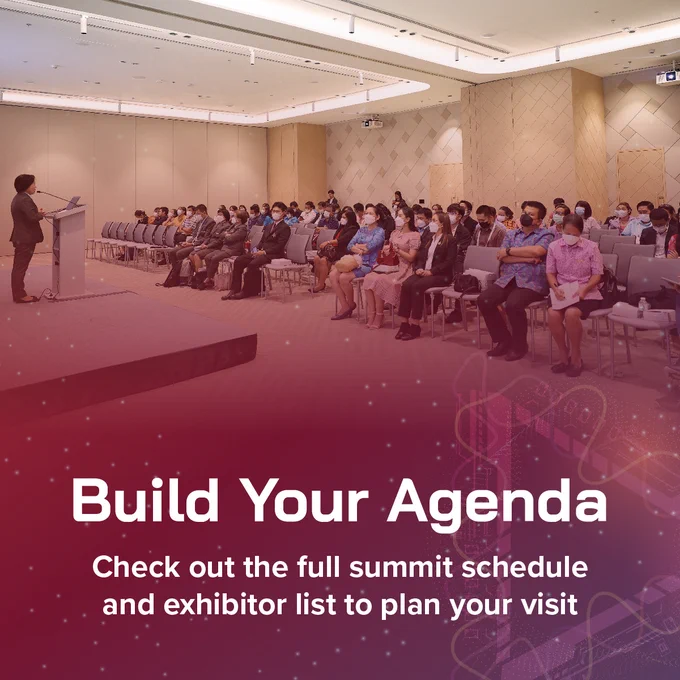 Build Your Agenda

Check out the full summit schedule and exhibitor list to plan your visit